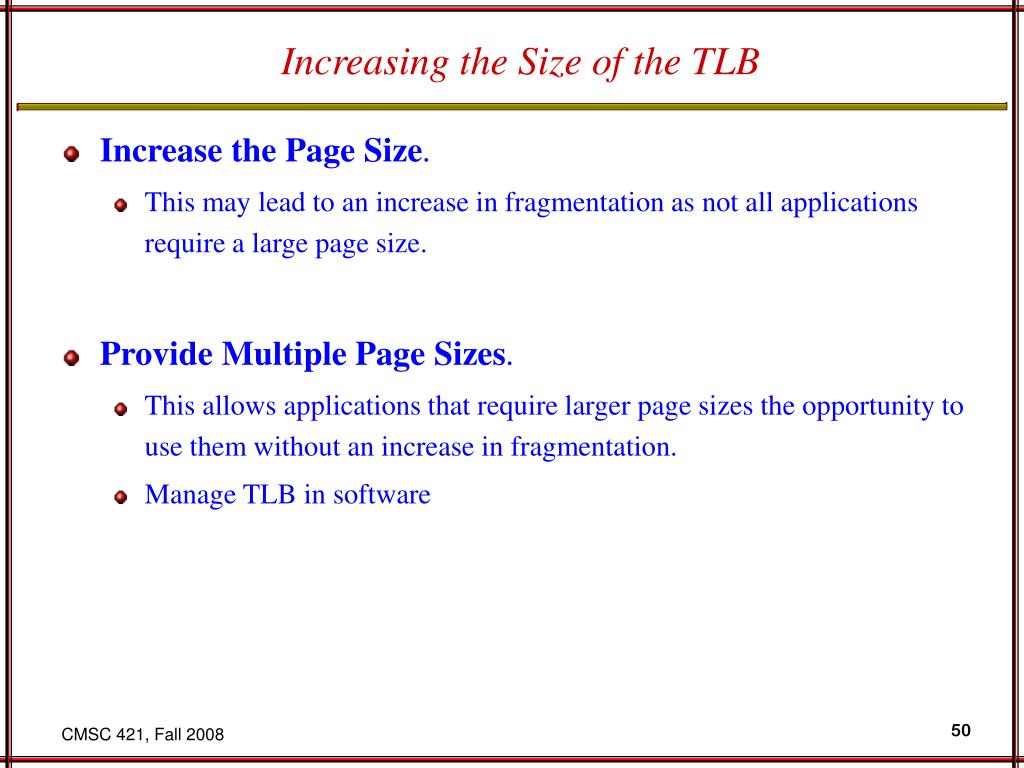 Increasing the Size of the TLB

Increase the Page Size.

This may lead to an increase in fragmentation as not all applications require a large page size.

Provide Multiple Page Sizes.

This allows applications that require larger page sizes the opportunity to use them without an increase in fragmentation.

Manage TLB in software

CMSC 421, Fall 2008

50